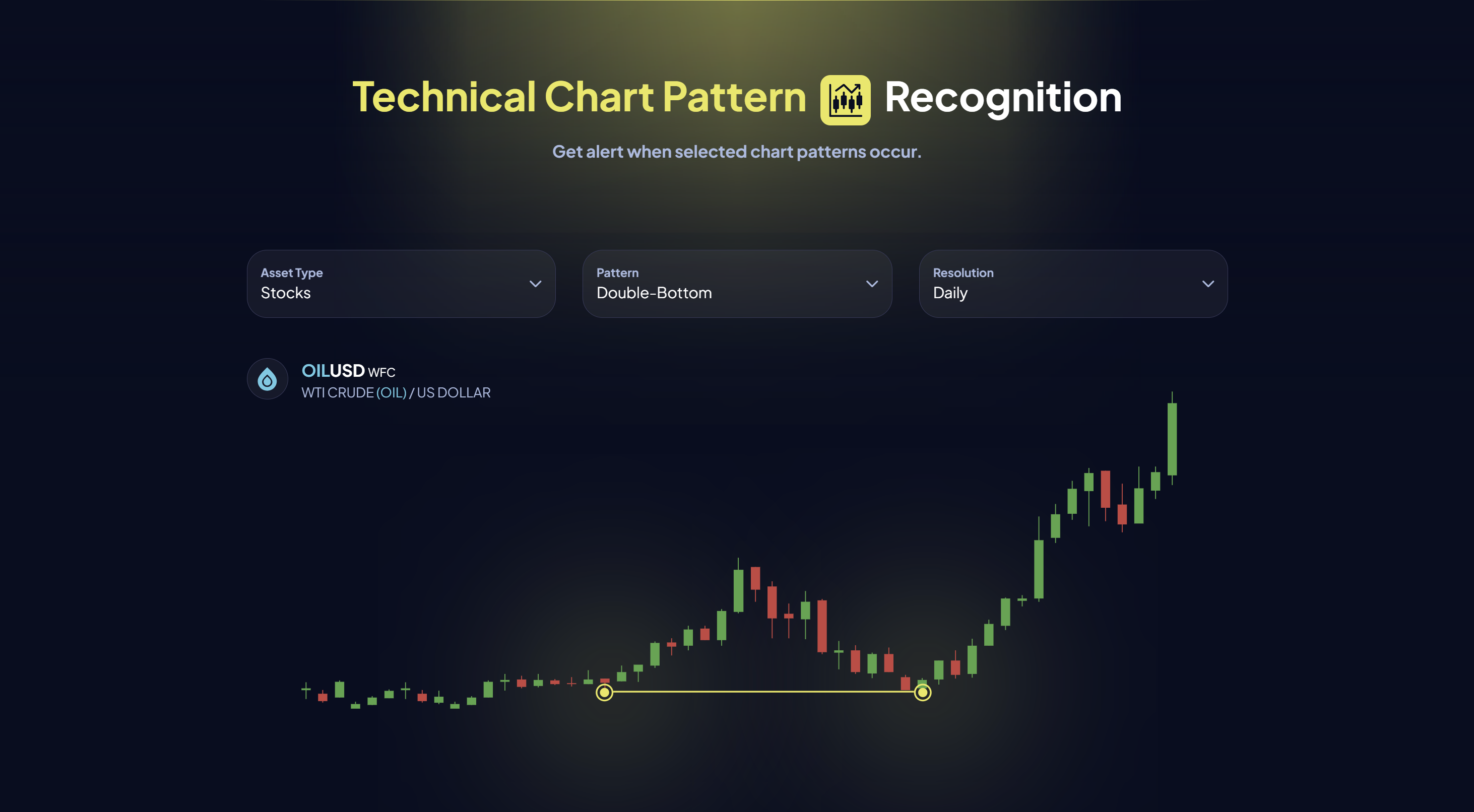 Technical Chart Pattern Recognition

Get alert when selected chart patterns occur.

Asset Type
Stocks

Pattern
Double-Bottom

Resolution
Daily

OILUSD WFC
WTI CRUDE (OIL) / US DOLLAR